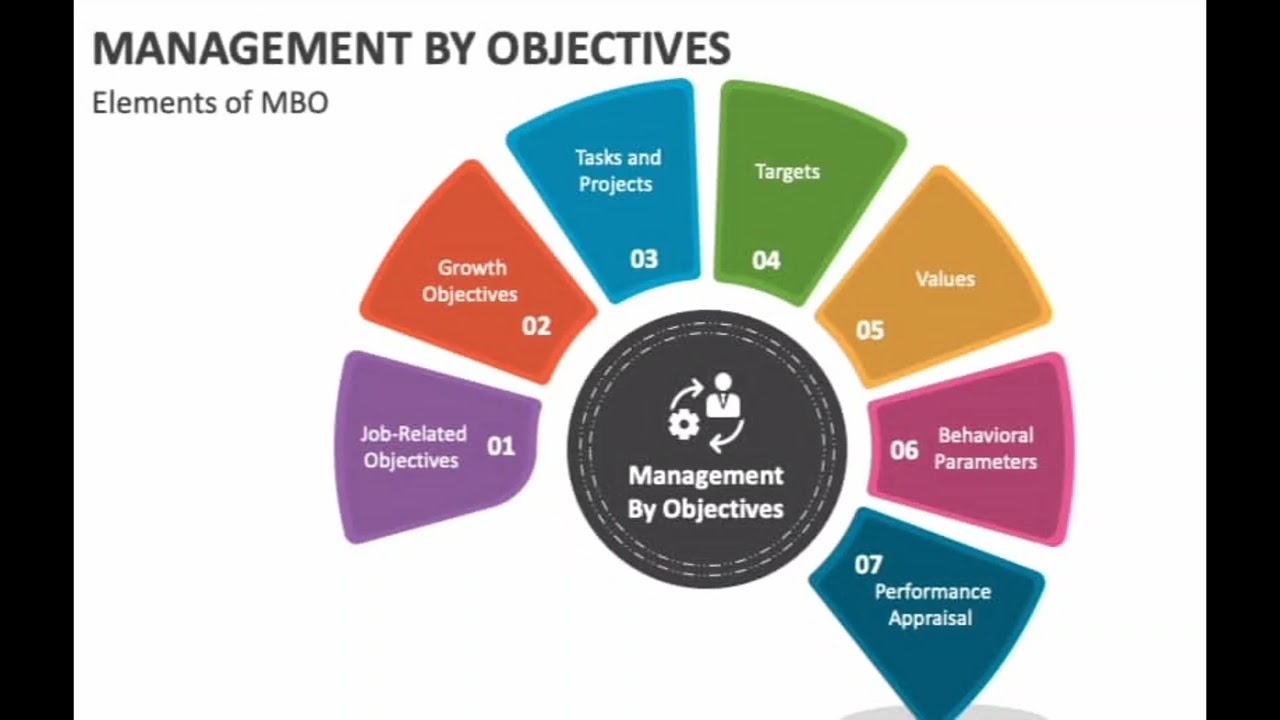 MANAGEMENT BY OBJECTIVES

Elements of MBO

Job-Related Objectives 01

Growth Objectives 02

Tasks and Projects 03

Targets 04

Values 05

06 Behavioral Parameters

07 Performance Appraisal

Management By Objectives